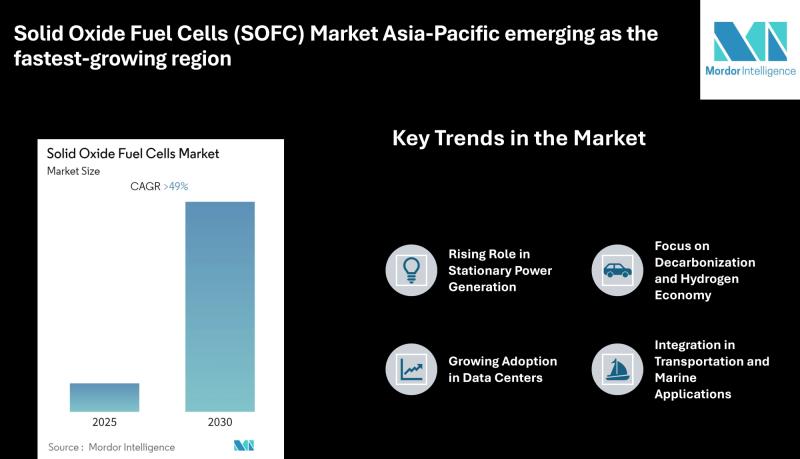 Solid Oxide Fuel Cells (SOFC) Market Asia-Pacific emerging as the fastest-growing region

Mordor Intelligence

Solid Oxide Fuel Cells Market

Market Size

CAGR >49%

2025

2030

Source : Mordor Intelligence

Key Trends in the Market

Rising Role in Stationary Power Generation

Focus on Decarbonization and Hydrogen Economy

Growing Adoption in Data Centers

Integration in Transportation and Marine Applications